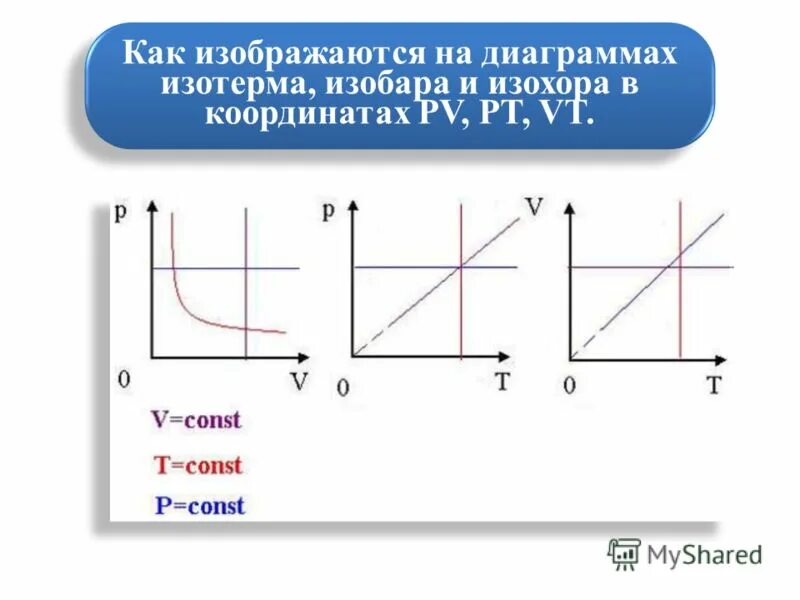 Как изображаются на диаграммах изотерма, изобара и изохора в координатах PV, PT, VT.

p

0

V

p

0

T

V

0

T

V=const

T=const

P=const

MyShared